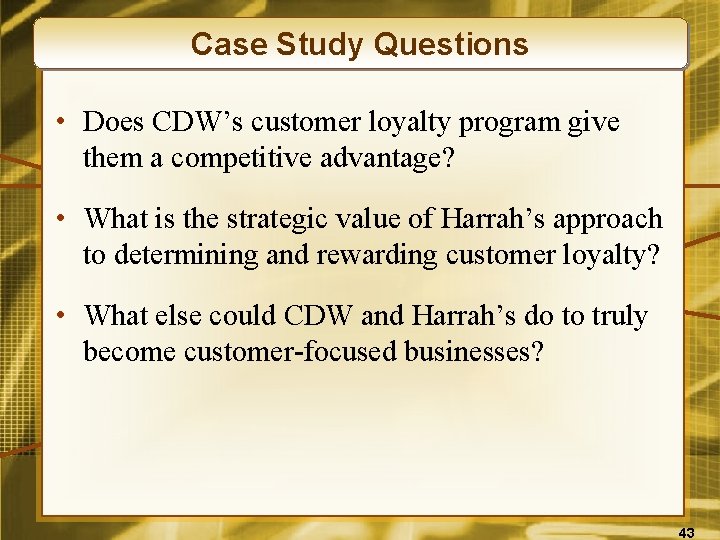 Case Study Questions

• Does CDW’s customer loyalty program give them a competitive advantage?

• What is the strategic value of Harrah’s approach to determining and rewarding customer loyalty?

• What else could CDW and Harrah’s do to truly become customer-focused businesses?

43